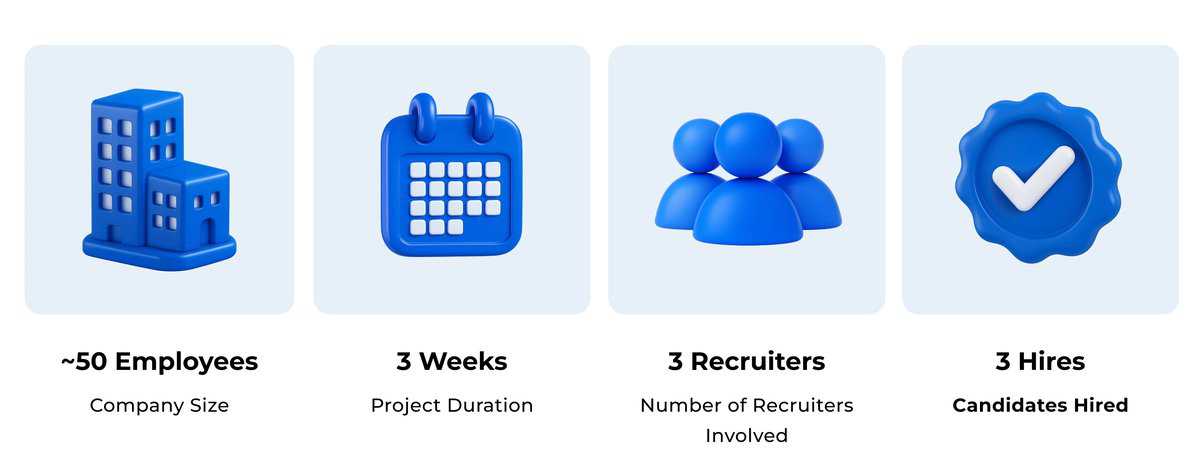 ~50 Employees
Company Size

3 Weeks
Project Duration

3 Recruiters
Number of Recruiters Involved

3 Hires
Candidates Hired